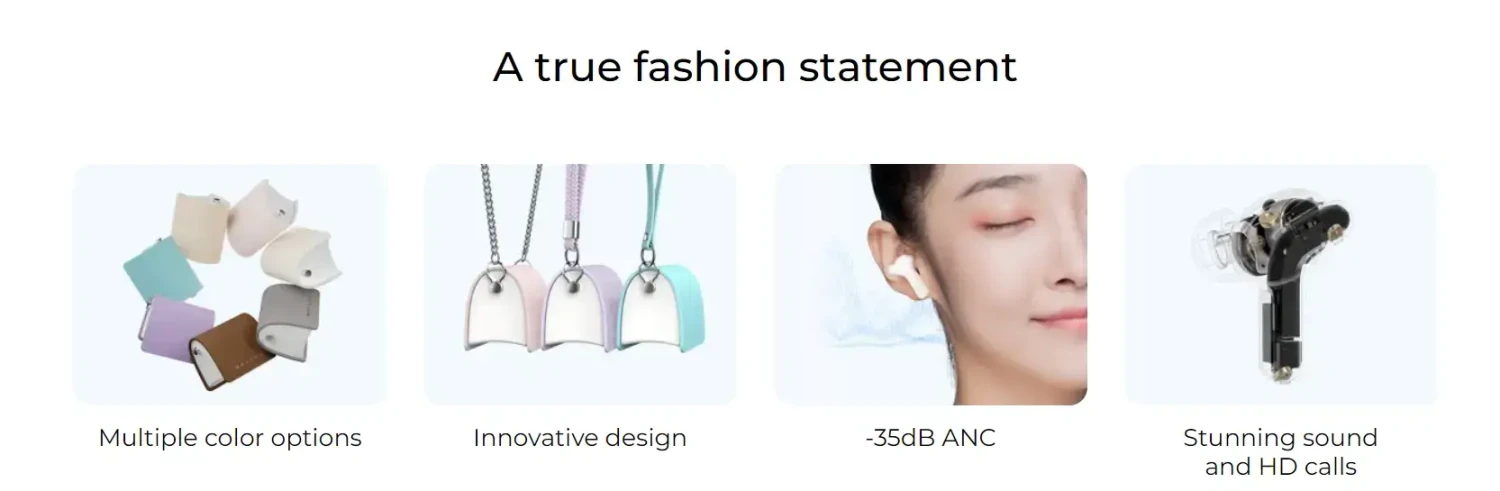 A true fashion statement

Multiple color options

Innovative design

-35dB ANC

Stunning sound and HD calls